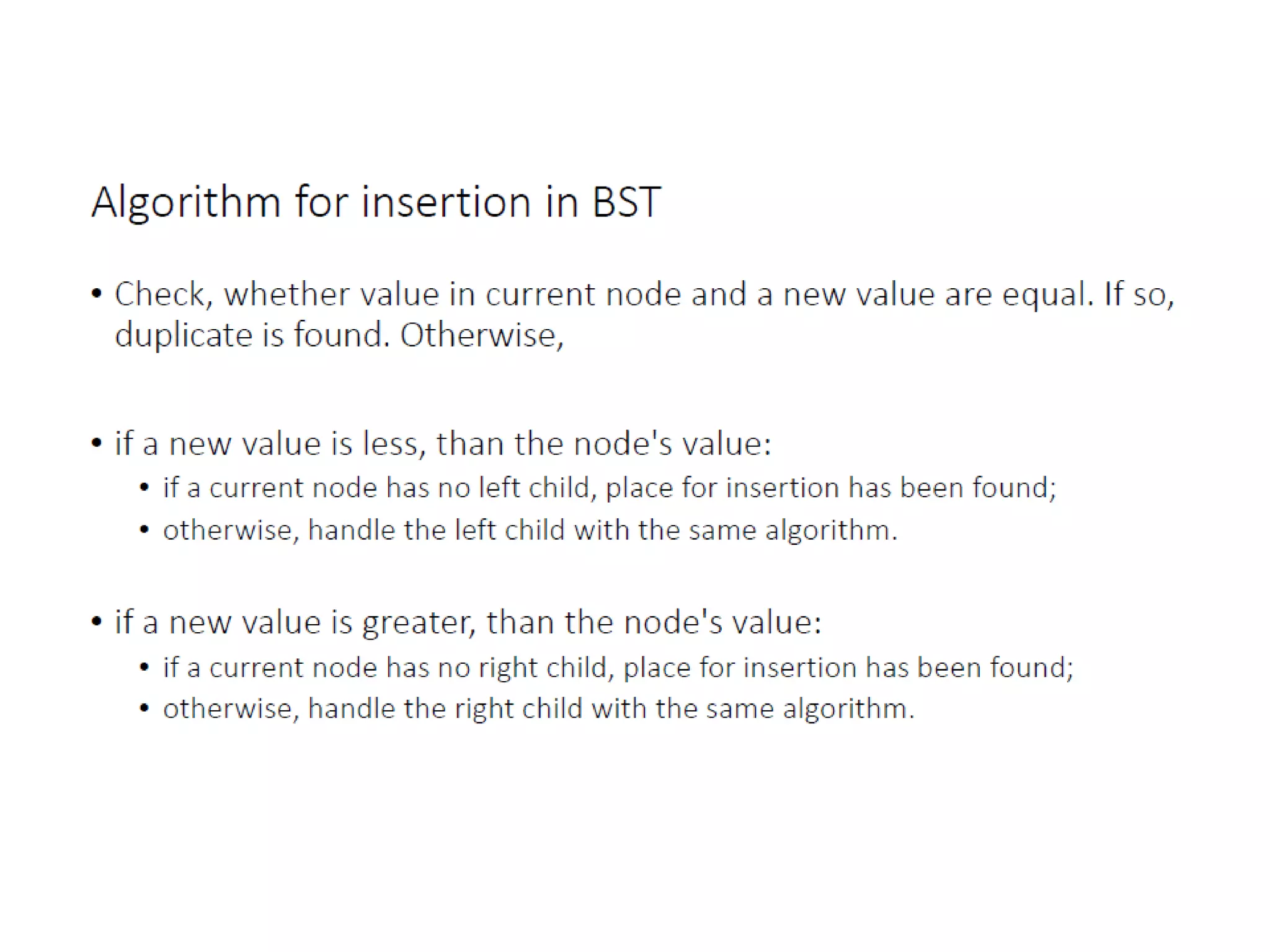 Algorithm for insertion in BST

• Check, whether value in current node and a new value are equal. If so, duplicate is found. Otherwise,

• if a new value is less, than the node's value:
  • if a current node has no left child, place for insertion has been found;
  • otherwise, handle the left child with the same algorithm.

• if a new value is greater, than the node's value:
  • if a current node has no right child, place for insertion has been found;
  • otherwise, handle the right child with the same algorithm.